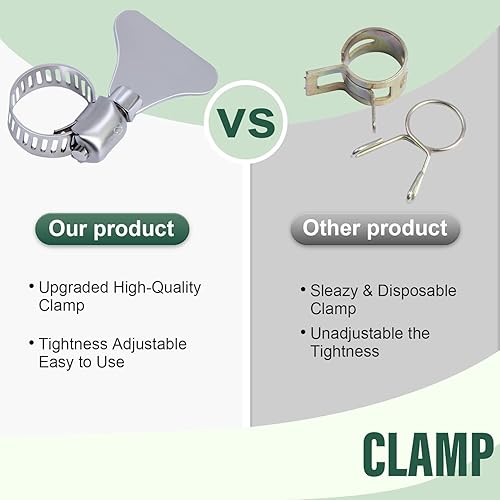 VS

Our product

• Upgraded High-Quality Clamp

• Tightness Adjustable Easy to Use

Other product

• Sleazy & Disposable Clamp

• Unadjustable the Tightness

CLAMP